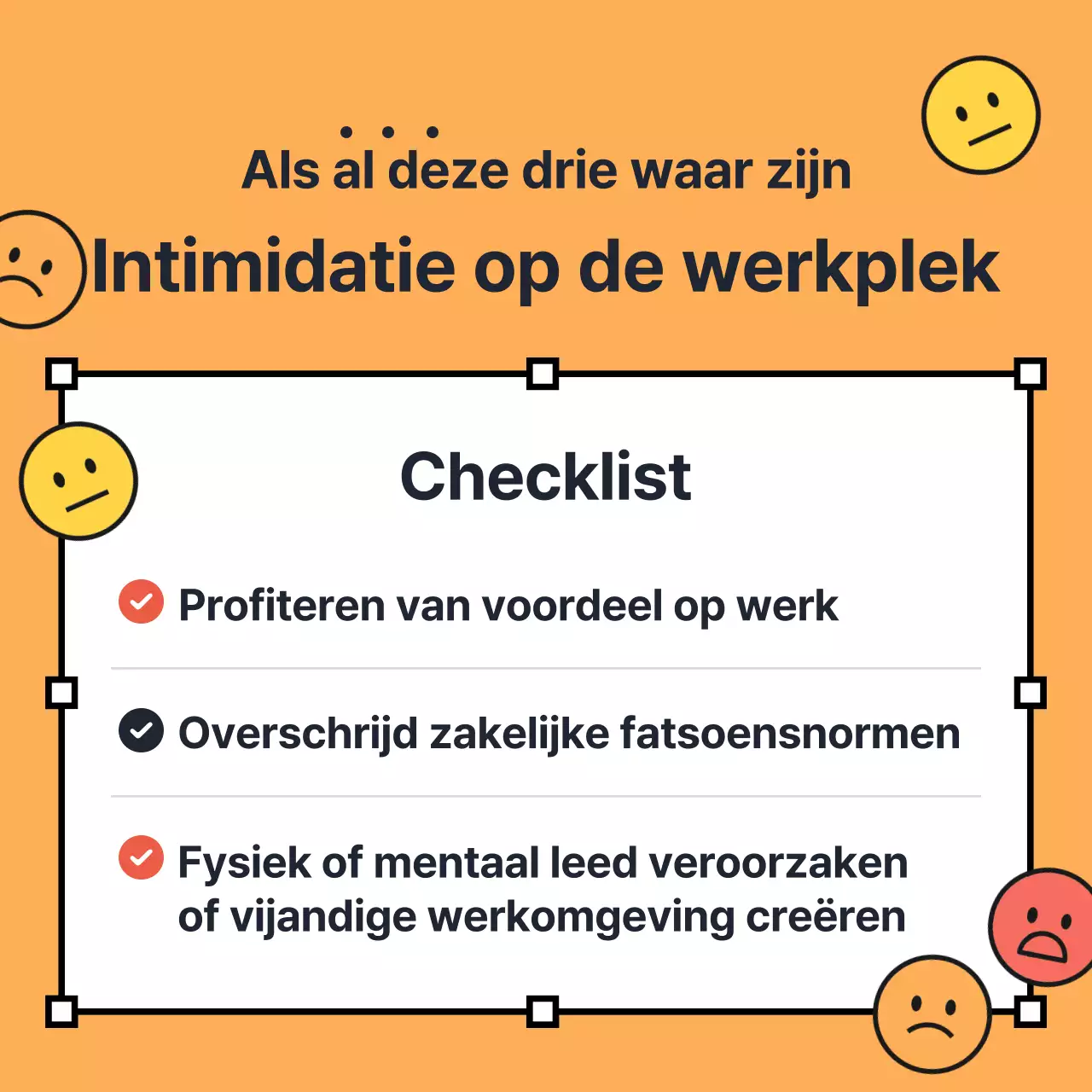 Als al deze drie waar zijn

Intimidatie op de werkplek

Checklist

Profiteren van voordeel op werk

Overschrijd zakelijke fatsoensnormen

Fysiek of mentaal leed veroorzaken of vijandige werkomgeving creëren